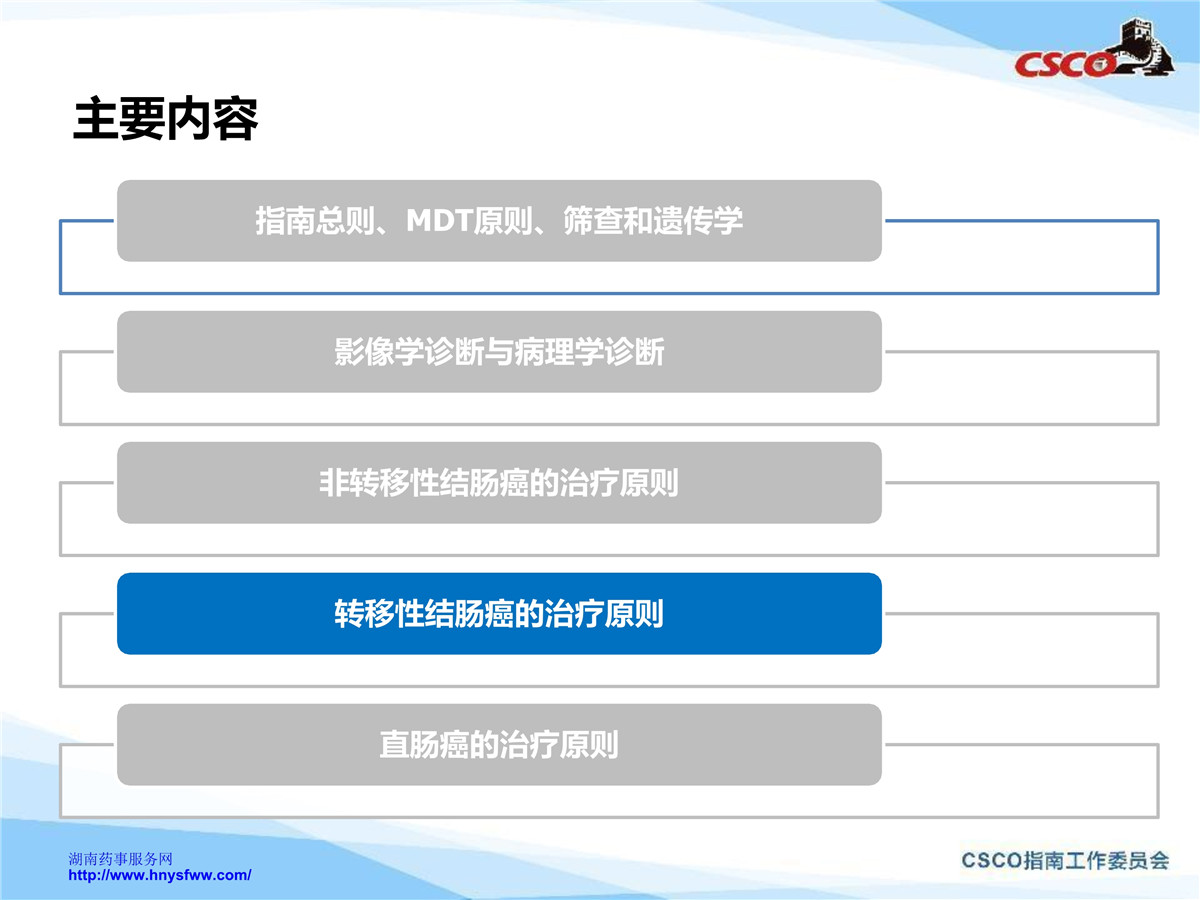 CSCO

主要内容

指南总则、MDT原则、筛查和遗传学

影像学诊断与病理学诊断

非转移性结肠癌的治疗原则

转移性结肠癌的治疗原则

直肠癌的治疗原则

湖南药事服务网
http://www.hnysfww.com/

CSCO指南工作委员会